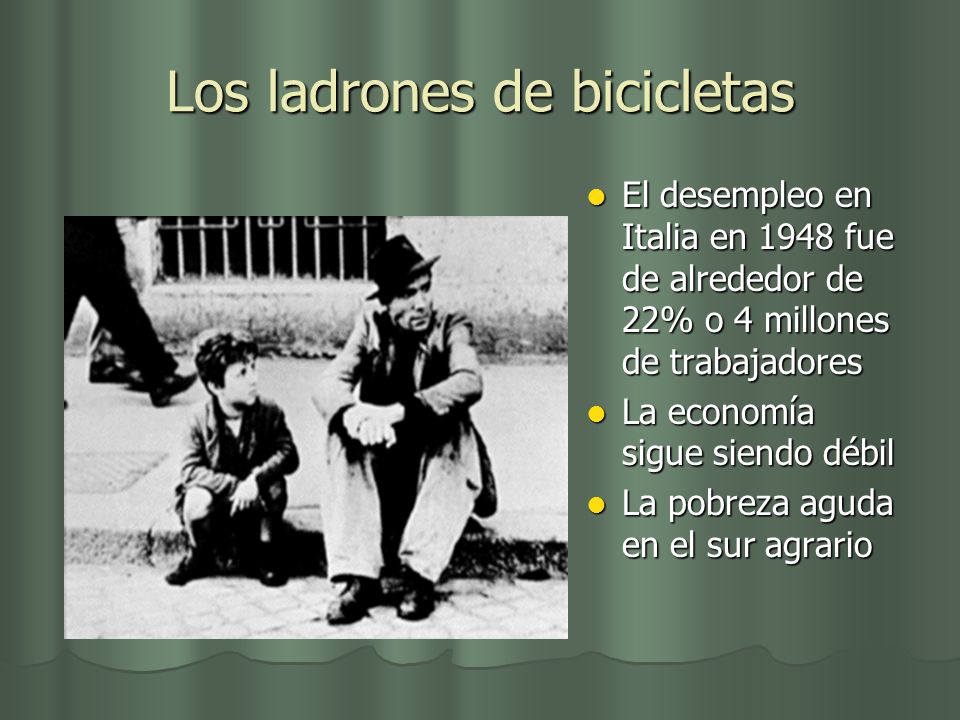 Los ladrones de bicicletas

- El desempleo en Italia en 1948 fue de alrededor de 22% o 4 millones de trabajadores
- La economía sigue siendo débil
- La pobreza aguda en el sur agrario